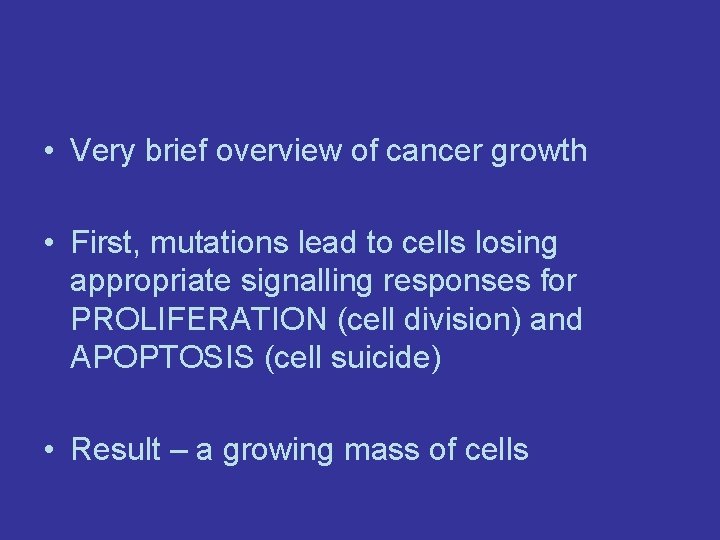 • Very brief overview of cancer growth

• First, mutations lead to cells losing appropriate signalling responses for PROLIFERATION (cell division) and APOPTOSIS (cell suicide)

• Result – a growing mass of cells